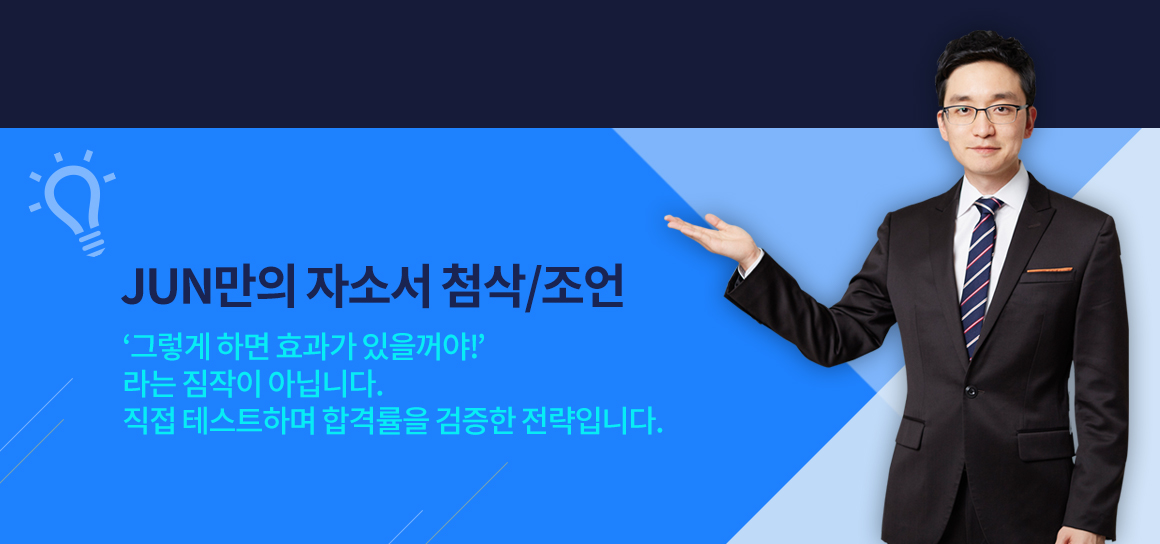 JUN만의 자소서 첨삭/조언

‘그렇게 하면 효과가 있을꺼야!’
라는 짐작이 아닙니다.
직접 테스트하며 합격률을 검증한 전략입니다.